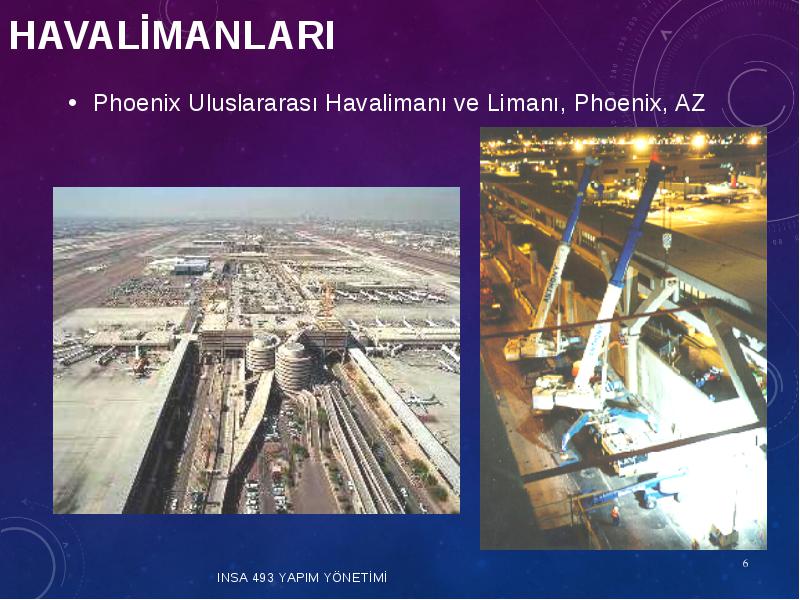 HAVALİMANLARI

• Phoenix Uluslararası Havalimanı ve Limanı, Phoenix, AZ

INSA 493 YAPIM YÖNETİMİ

6